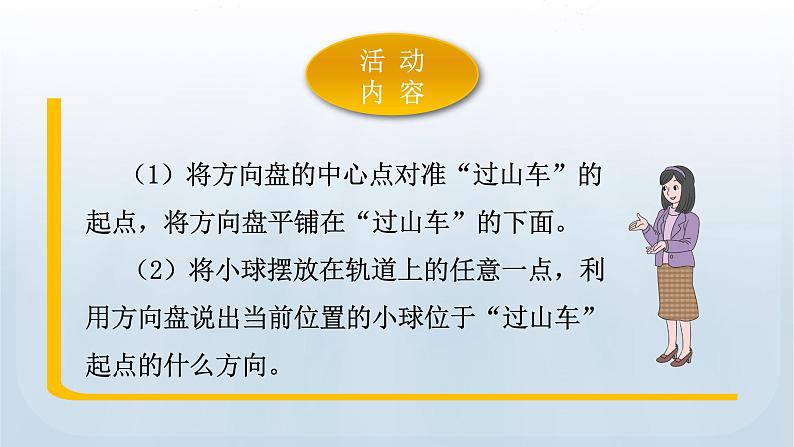 活动内容

（1）将方向盘的中心点对准“过山车”的起点，将方向盘平铺在“过山车”的下面。

（2）将小球摆放在轨道上的任意一点，利用方向盘说出当前位置的小球位于“过山车”起点的什么方向。